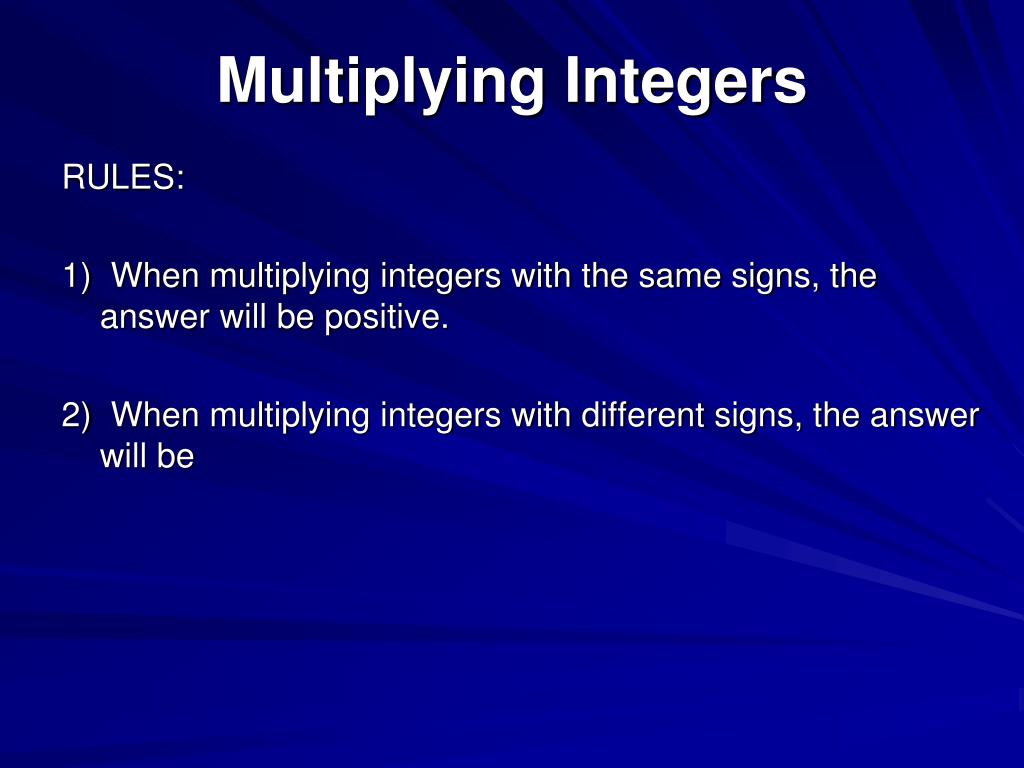 Multiplying Integers

RULES:

1) When multiplying integers with the same signs, the answer will be positive.

2) When multiplying integers with different signs, the answer will be